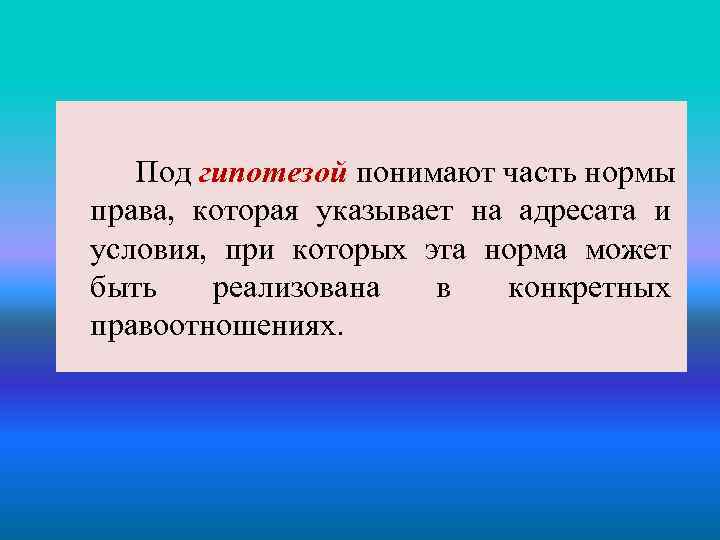 Под гипотезой понимают часть нормы права, которая указывает на адресата и условия, при которых эта норма может быть реализована в конкретных правоотношениях.